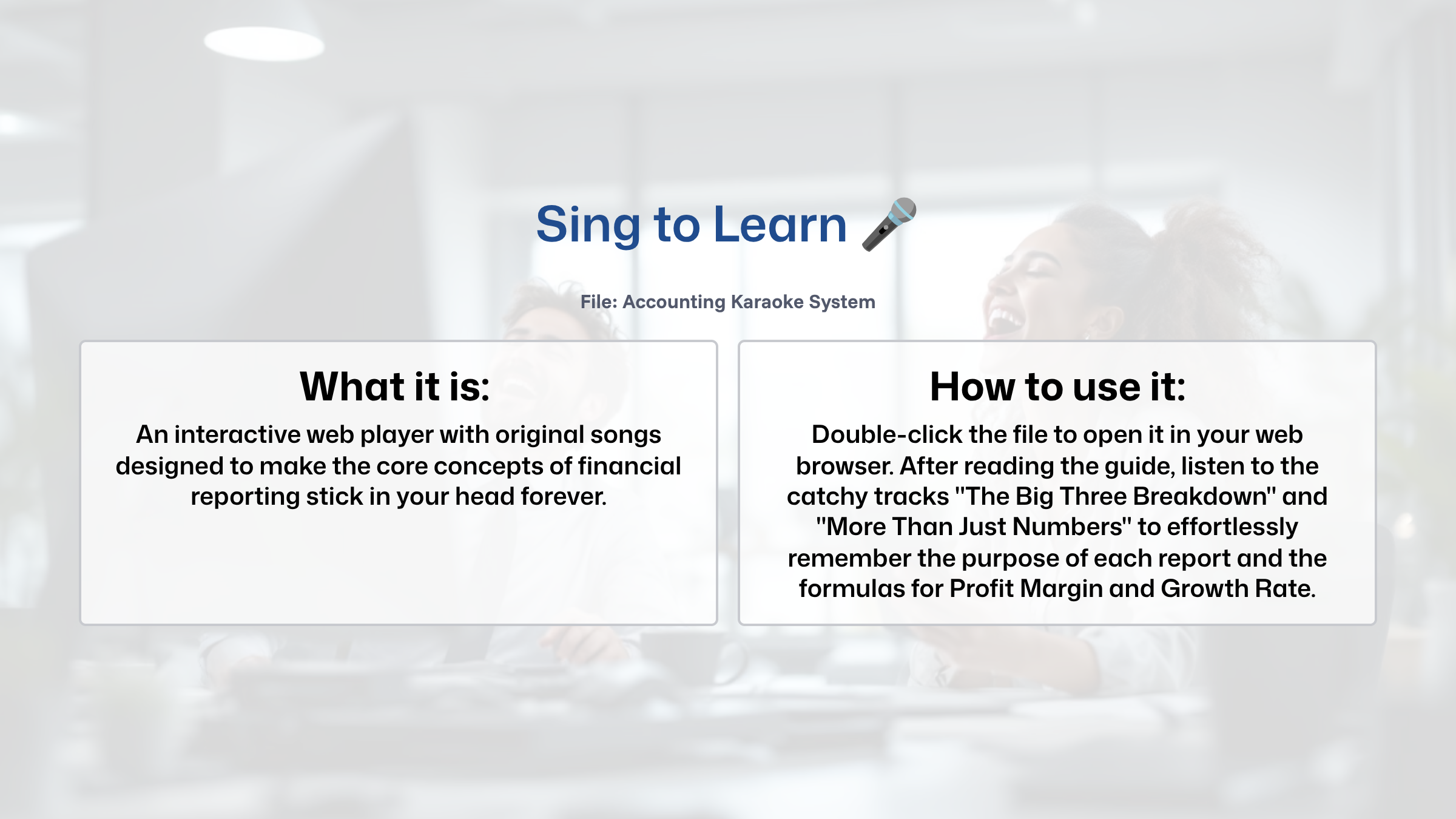 Sing to Learn 🎤

File: Accounting Karaoke System

What it is:

An interactive web player with original songs designed to make the core concepts of financial reporting stick in your head forever.

How to use it:

Double-click the file to open it in your web browser. After reading the guide, listen to the catchy tracks "The Big Three Breakdown" and "More Than Just Numbers" to effortlessly remember the purpose of each report and the formulas for Profit Margin and Growth Rate.